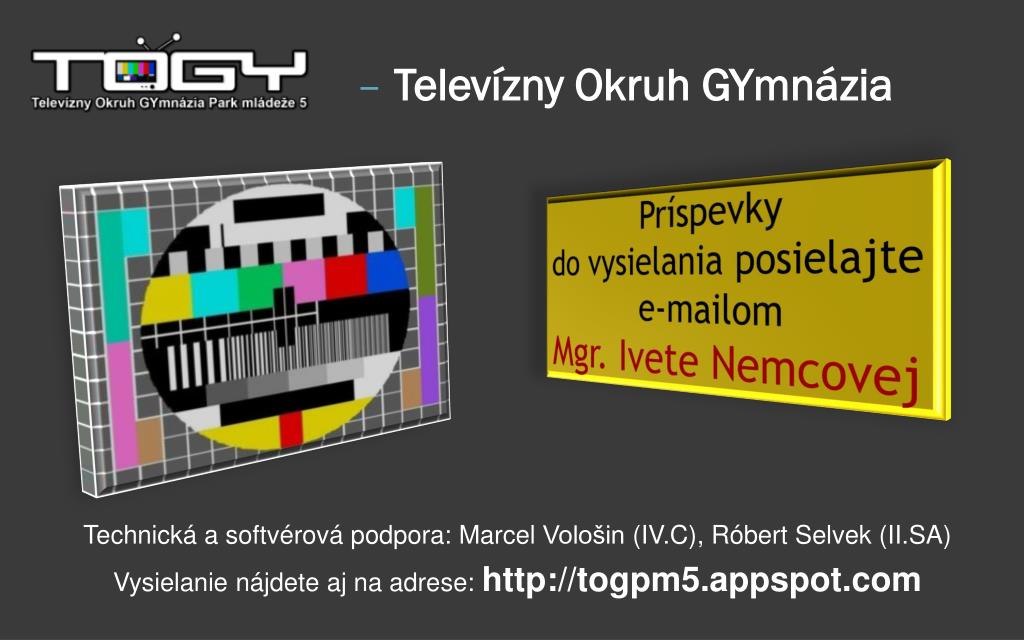 TOGY
Televízny Okruh GYmnázia Park mládeže 5

– Televízny Okruh GYmnázia

Príspevky do vysielania posielajte e-mailom Mgr. Ivete Nemcovej

Technická a softvérová podpora: Marcel Vološin (IV.C), Róbert Selvek (II.SA)

Vysielanie nájdete aj na adrese: http://togpm5.appspot.com